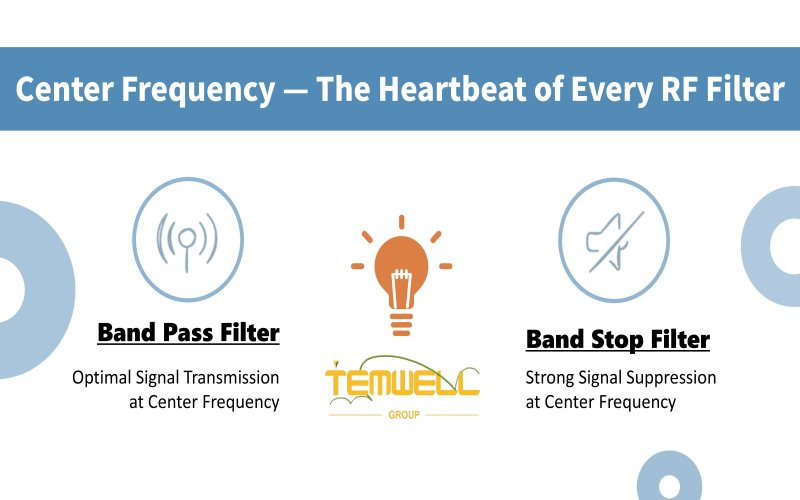 Center Frequency — The Heartbeat of Every RF Filter

Band Pass Filter

Optimal Signal Transmission at Center Frequency

TEMWELL GROUP

Band Stop Filter

Strong Signal Suppression at Center Frequency